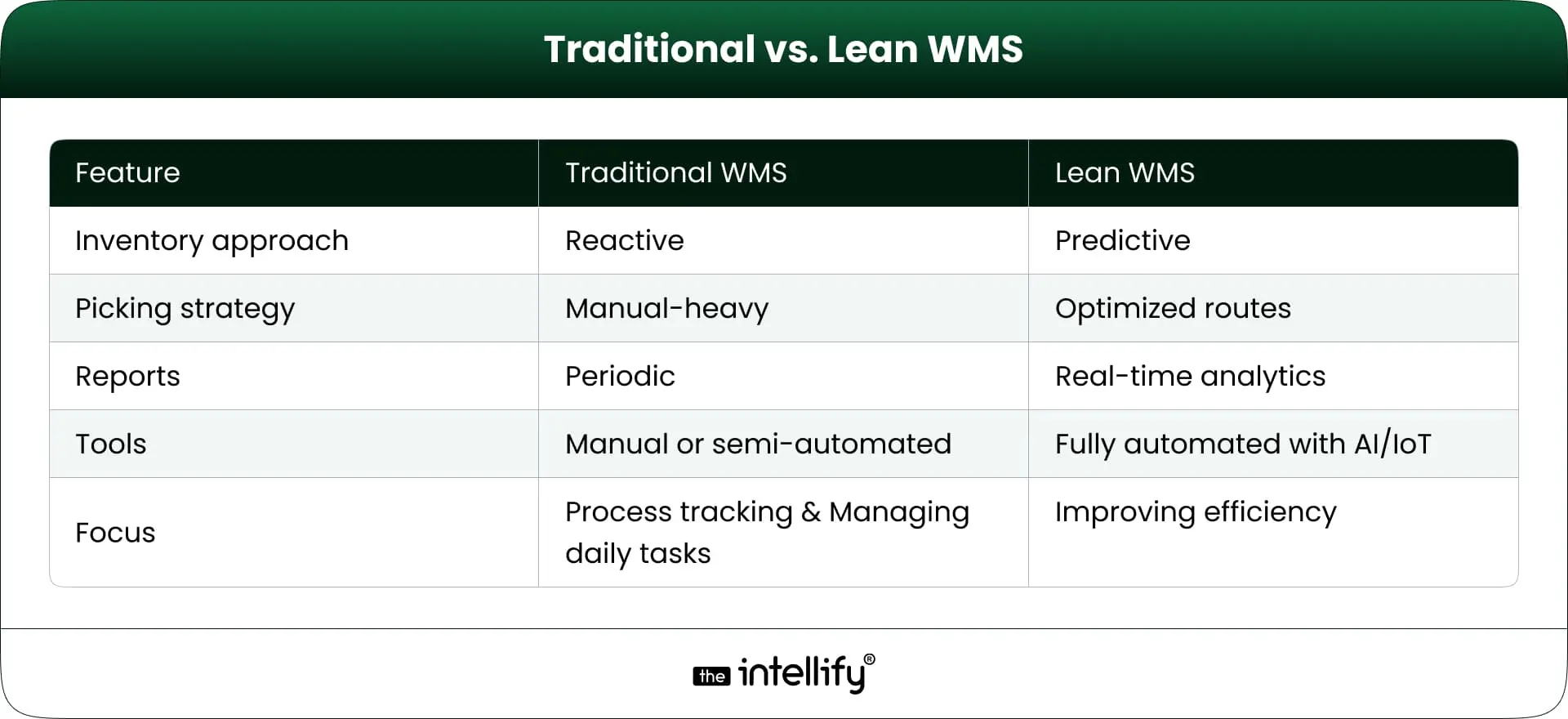 Traditional vs. Lean WMS

| Feature | Traditional WMS | Lean WMS |
|---|---|---|
| Inventory approach | Reactive | Predictive |
| Picking strategy | Manual-heavy | Optimized routes |
| Reports | Periodic | Real-time analytics |
| Tools | Manual or semi-automated | Fully automated with AI/IoT |
| Focus | Process tracking & Managing daily tasks | Improving efficiency |

the intellify®